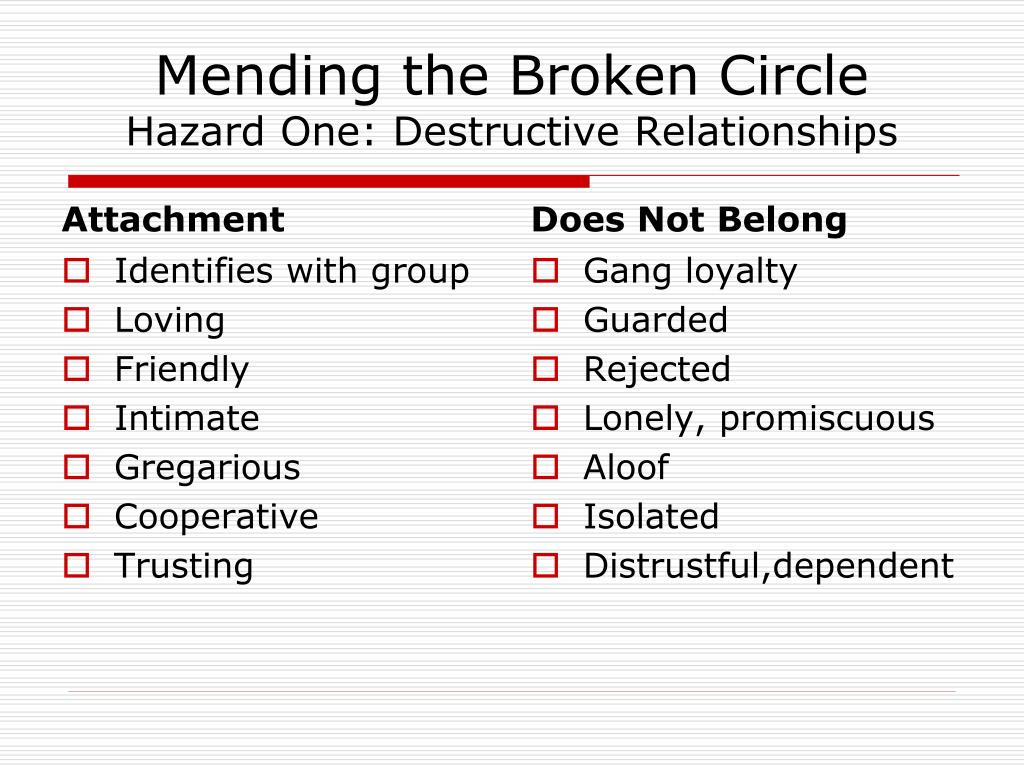 Mending the Broken Circle
Hazard One: Destructive Relationships

Attachment
- Identifies with group
- Loving
- Friendly
- Intimate
- Gregarious
- Cooperative
- Trusting

Does Not Belong
- Gang loyalty
- Guarded
- Rejected
- Lonely, promiscuous
- Aloof
- Isolated
- Distrustful,dependent